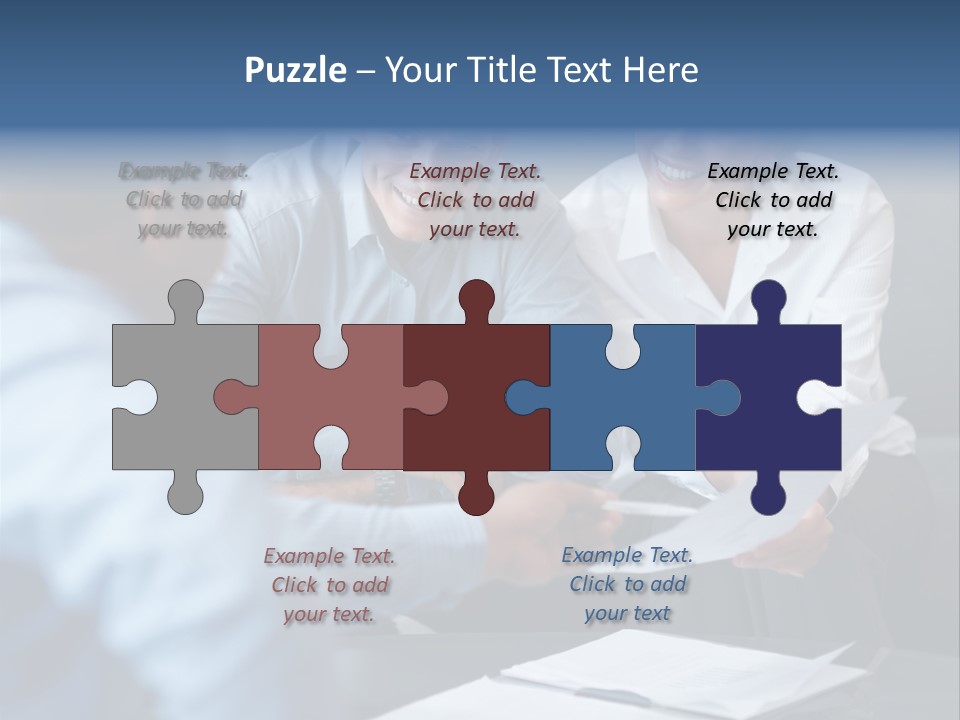 Puzzle – Your Title Text Here

Example Text. Click to add your text.

Example Text. Click to add your text.

Example Text. Click to add your text.

Example Text. Click to add your text.

Example Text. Click to add your text